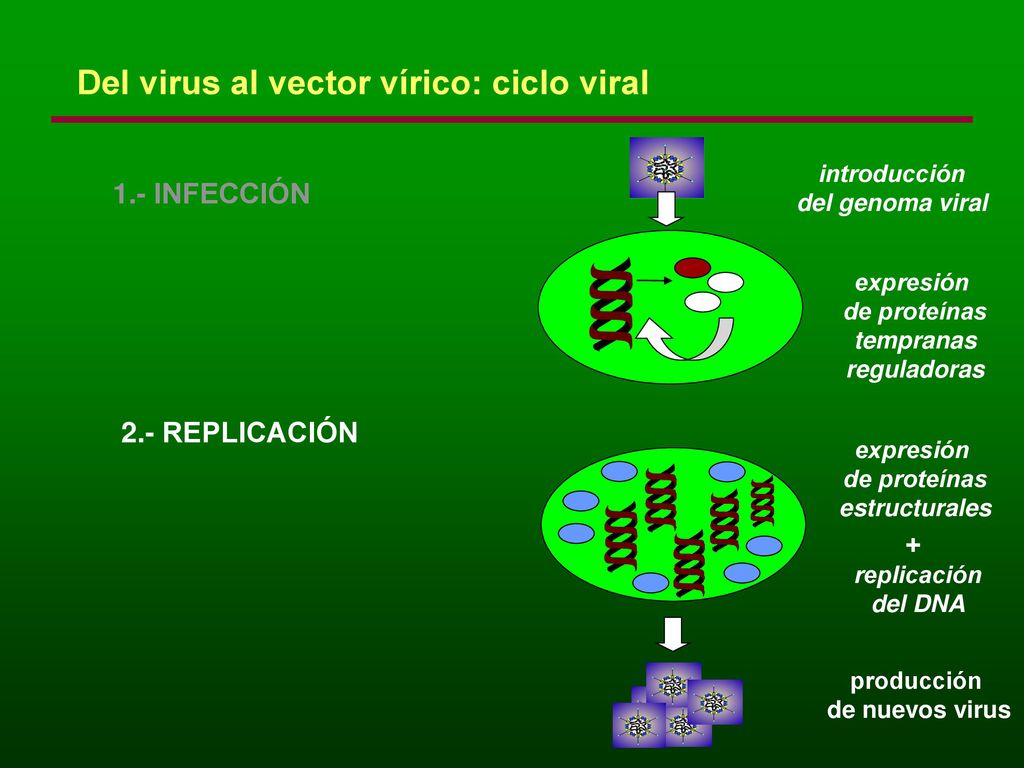 Del virus al vector vírico: ciclo viral

1.- INFECCIÓN

introducción del genoma viral

expresión de proteínas tempranas reguladoras

2.- REPLICACIÓN

expresión de proteínas estructurales + replicación del DNA

producción de nuevos virus